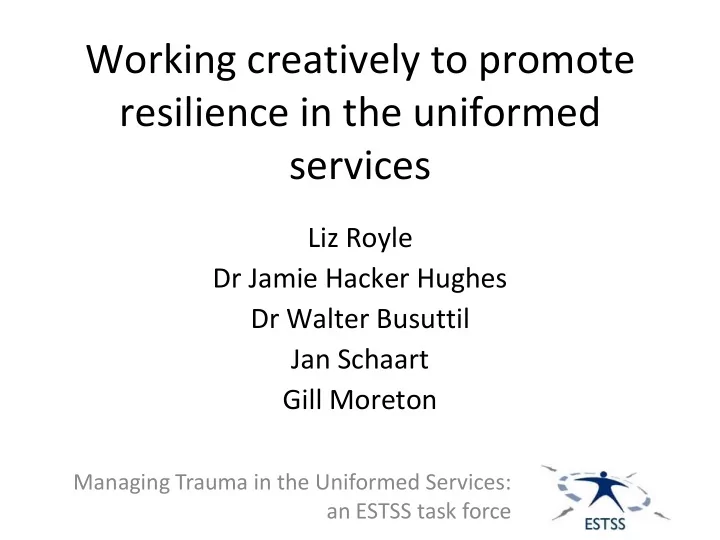 Working creatively to promote resilience in the uniformed services

Liz Royle
Dr Jamie Hacker Hughes
Dr Walter Busuttil
Jan Schaart
Gill Moreton

Managing Trauma in the Uniformed Services: an ESTSS task force

ESTSS